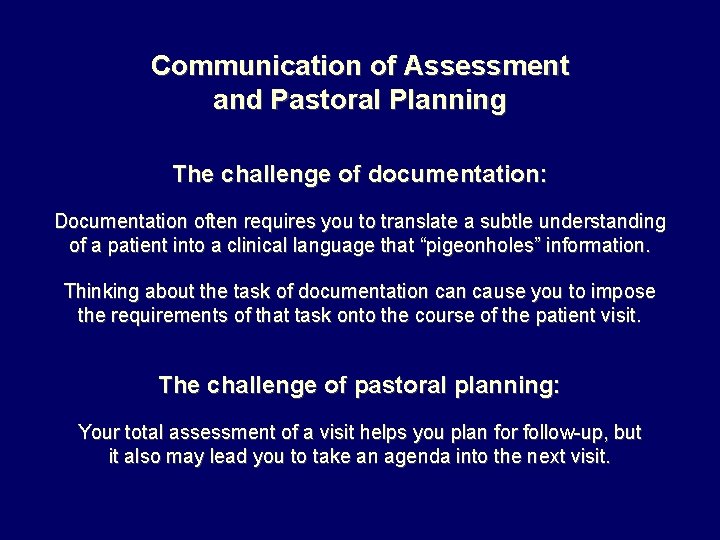 Communication of Assessment and Pastoral Planning

The challenge of documentation:

Documentation often requires you to translate a subtle understanding of a patient into a clinical language that “pigeonholes” information.

Thinking about the task of documentation can cause you to impose the requirements of that task onto the course of the patient visit.

The challenge of pastoral planning:

Your total assessment of a visit helps you plan for follow-up, but it also may lead you to take an agenda into the next visit.